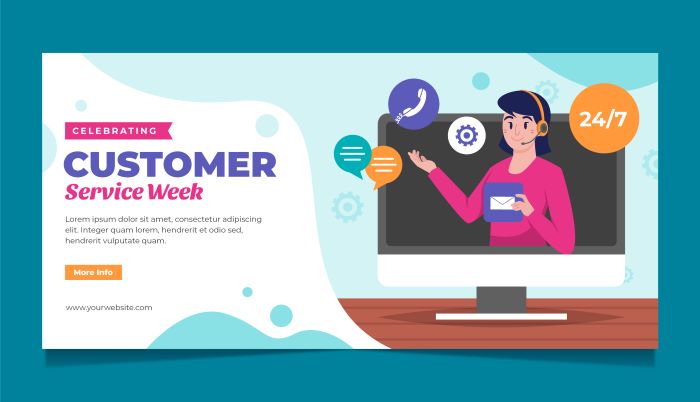 CELEBRATING

CUSTOMER

Service Week

Lorem ipsum dolor sit amet, consectetur adipiscing elit. Integer quam lorem, hendrerit et odio sed, hendrerit vulputate quam.

More Info

www.yourwebsite.com

24/7